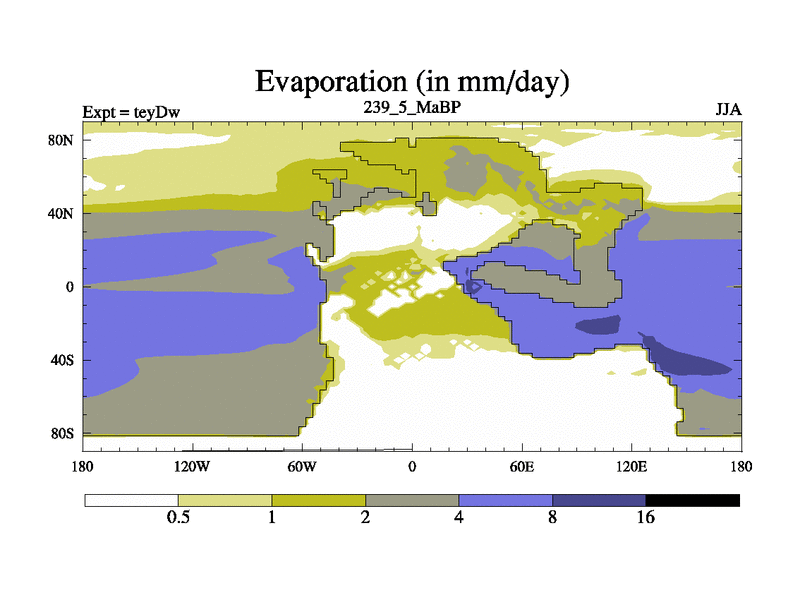 Evaporation (in mm/day)

Expt = teyDw

239_5_MaBP

JJA

80N
40N
0
40S
80S

180
120W
60W
0
60E
120E
180

0.5
1
2
4
8
16